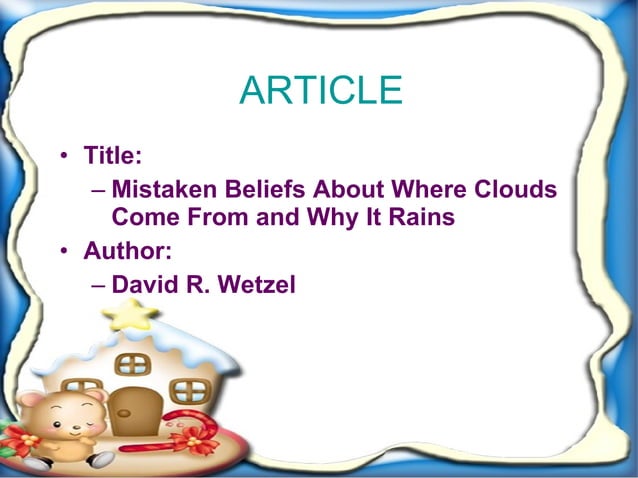 ARTICLE

• Title:
– Mistaken Beliefs About Where Clouds Come From and Why It Rains
• Author:
– David R. Wetzel